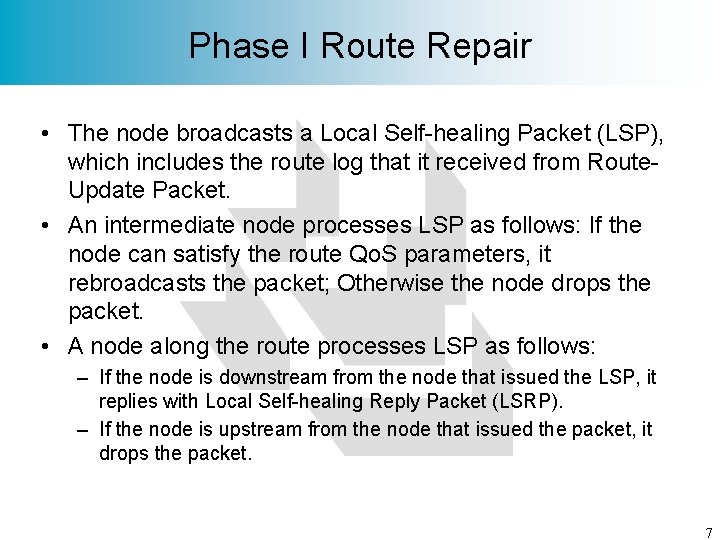 Phase I Route Repair

• The node broadcasts a Local Self-healing Packet (LSP), which includes the route log that it received from Route-Update Packet.

• An intermediate node processes LSP as follows: If the node can satisfy the route QoS parameters, it rebroadcasts the packet; Otherwise the node drops the packet.

• A node along the route processes LSP as follows:

– If the node is downstream from the node that issued the LSP, it replies with Local Self-healing Reply Packet (LSRP).

– If the node is upstream from the node that issued the packet, it drops the packet.

7